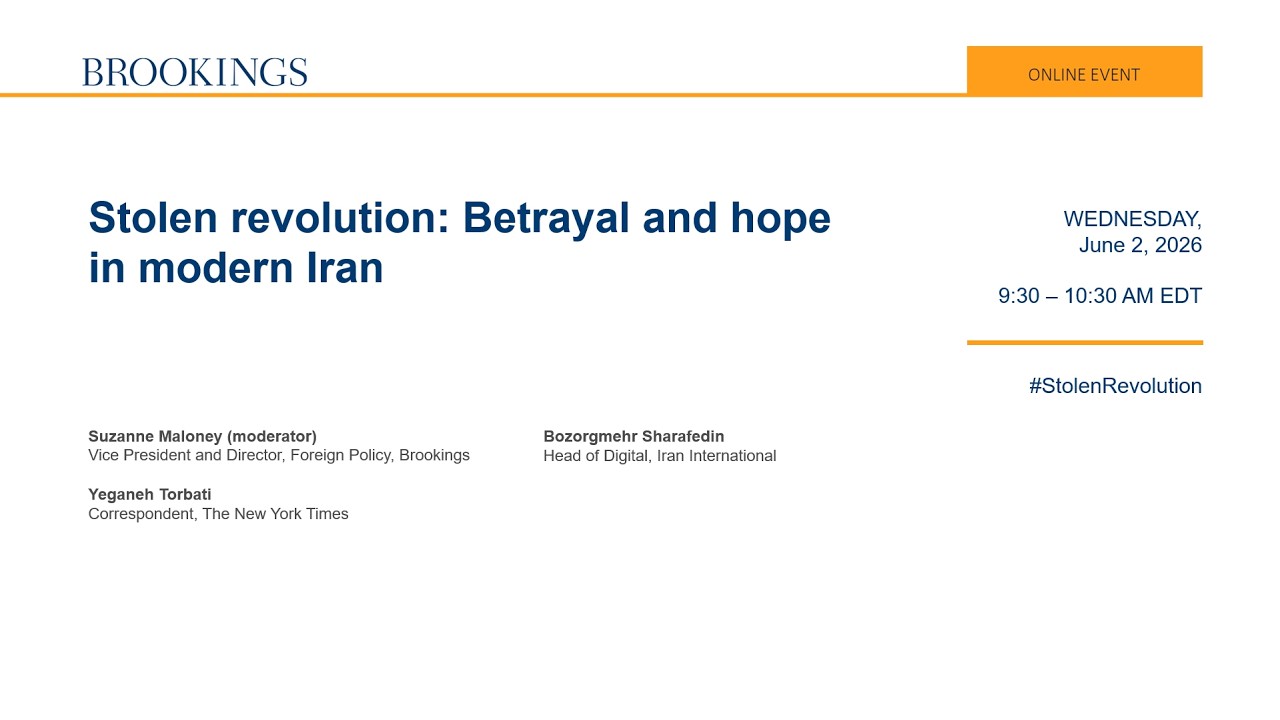 BROOKINGS

ONLINE EVENT

Stolen revolution: Betrayal and hope in modern Iran

WEDNESDAY, June 2, 2026

9:30 – 10:30 AM EDT

#StolenRevolution

Suzanne Maloney (moderator)
Vice President and Director, Foreign Policy, Brookings

Yeganeh Torbati
Correspondent, The New York Times

Bozorgmehr Sharafedin
Head of Digital, Iran International